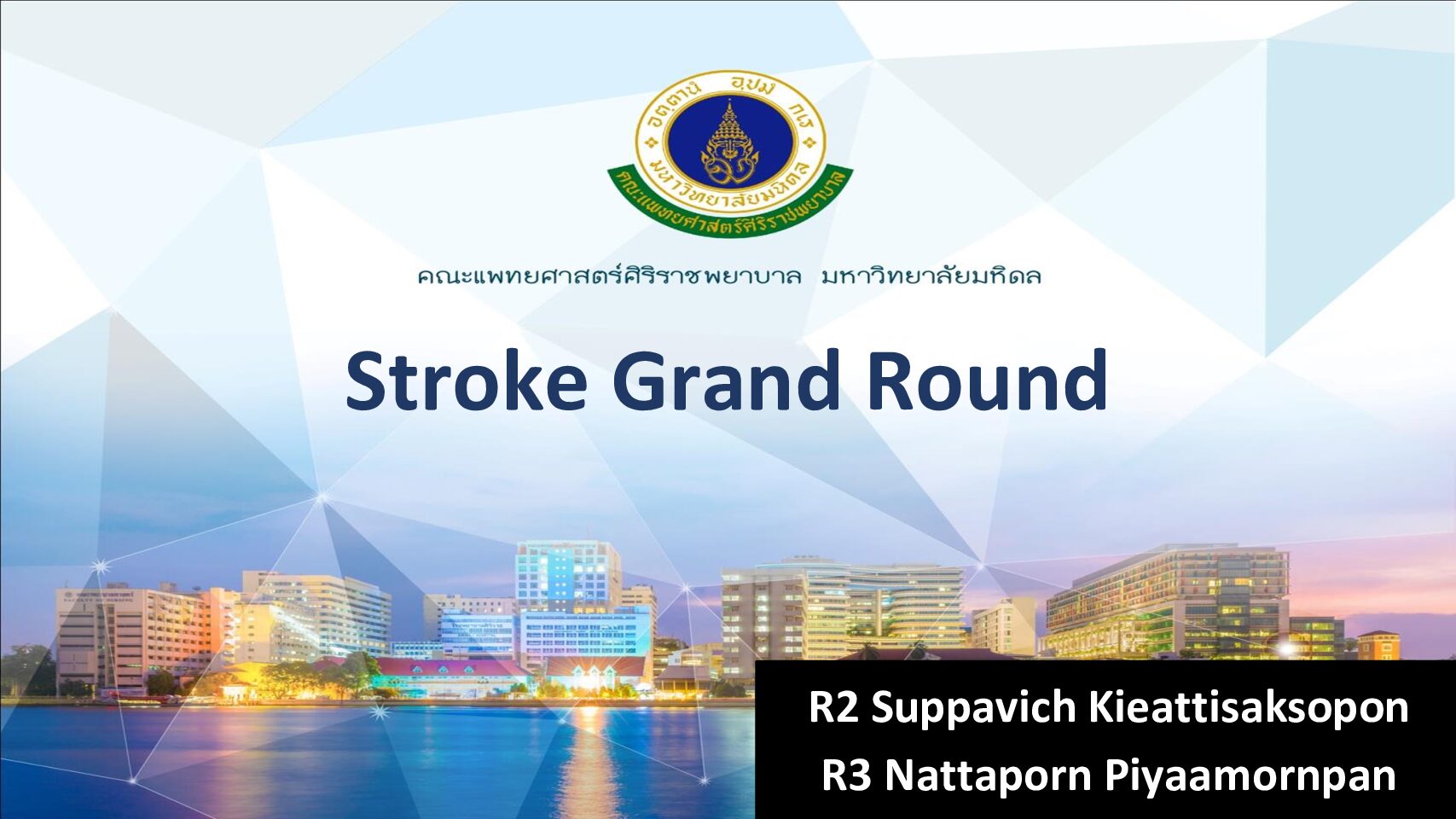 อตฺตานํ อุปมํ กเร
มหาวิทยาลัยมหิดล
คณะแพทยศาสตร์ศิริราชพยาบาล

คณะแพทยศาสตร์ศิริราชพยาบาล มหาวิทยาลัยมหิดล

Stroke Grand Round

R2 Suppavich Kieattisaksopon
R3 Nattaporn Piyaamornpan